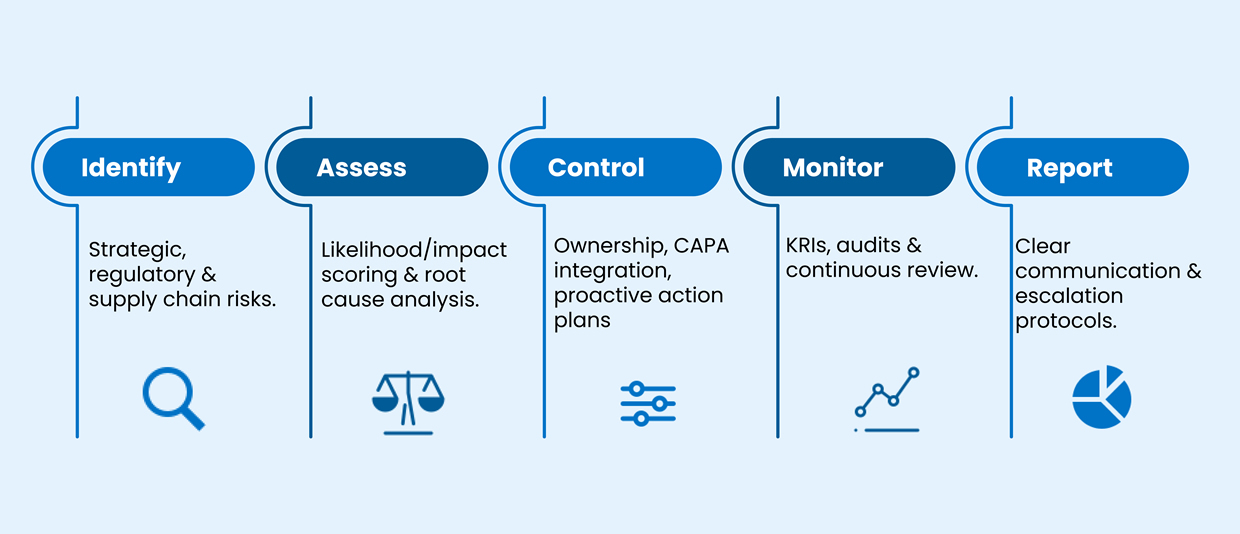 Identify

Strategic, regulatory & supply chain risks.

Assess

Likelihood/impact scoring & root cause analysis.

Control

Ownership, CAPA integration, proactive action plans

Monitor

KRIs, audits & continuous review.

Report

Clear communication & escalation protocols.